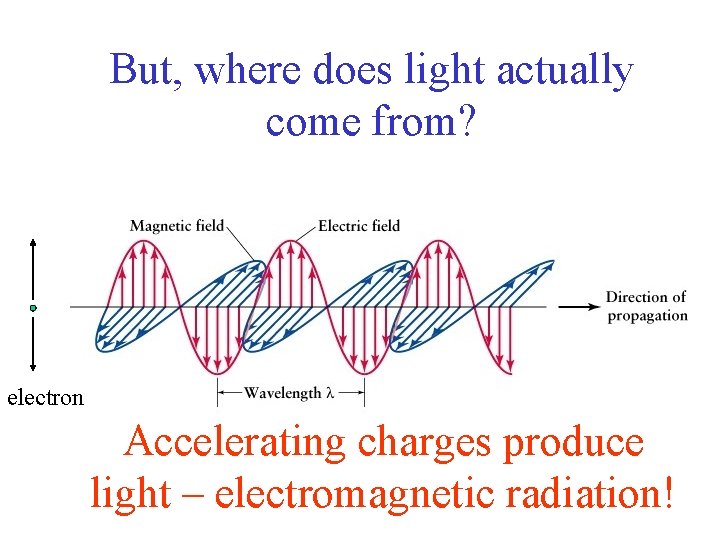 But, where does light actually come from?

Magnetic field

Electric field

Direction of propagation

electron

Wavelength $\lambda$

Accelerating charges produce light – electromagnetic radiation!